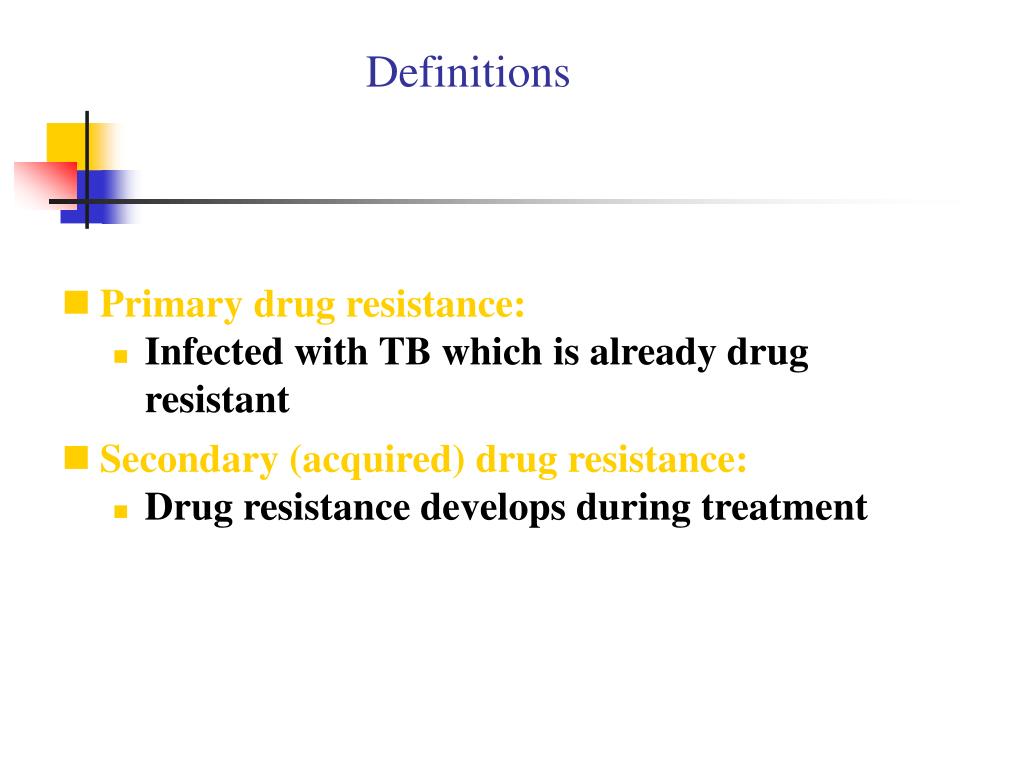 Definitions

Primary drug resistance:
Infected with TB which is already drug resistant

Secondary (acquired) drug resistance:
Drug resistance develops during treatment